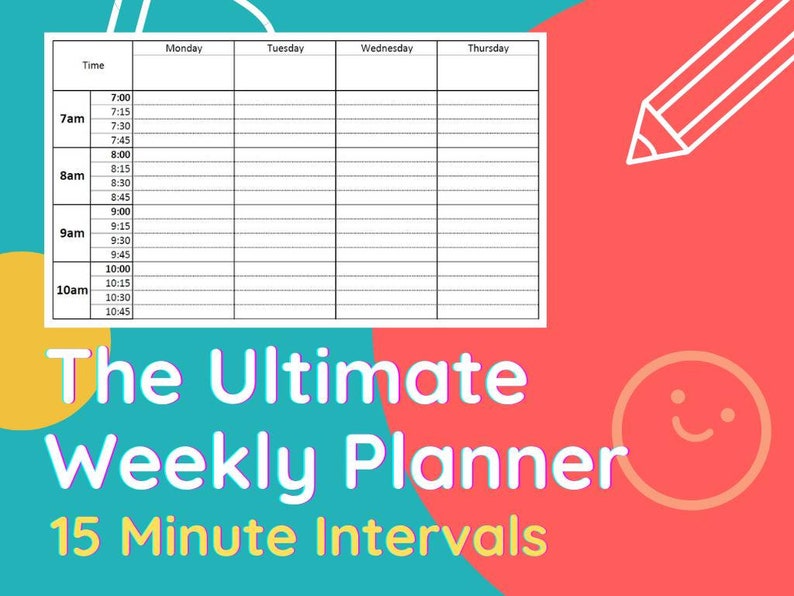 | Time | | Monday | Tuesday | Wednesday | Thursday |
|---|---|---|---|---|---|
| 7am | 7:00 | | | | |
| | 7:15 | | | | |
| | 7:30 | | | | |
| | 7:45 | | | | |
| 8am | 8:00 | | | | |
| | 8:15 | | | | |
| | 8:30 | | | | |
| | 8:45 | | | | |
| 9am | 9:00 | | | | |
| | 9:15 | | | | |
| | 9:30 | | | | |
| | 9:45 | | | | |
| 10am | 10:00 | | | | |
| | 10:15 | | | | |
| | 10:30 | | | | |
| | 10:45 | | | | |

The Ultimate Weekly Planner

15 Minute Intervals